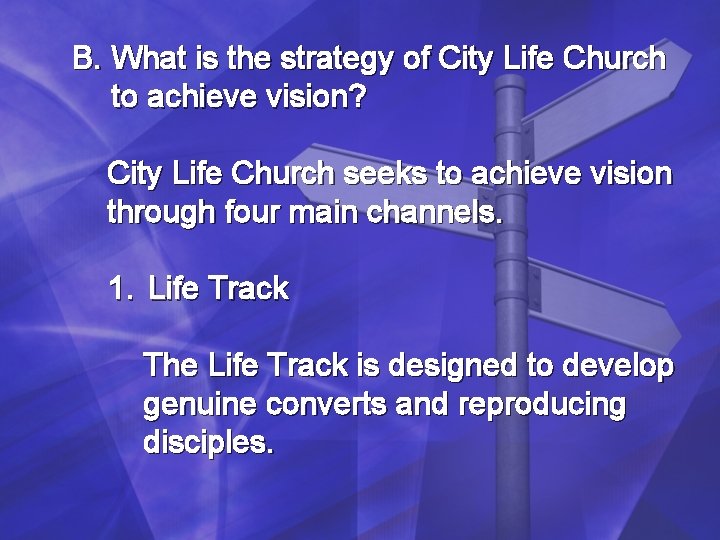 B. What is the strategy of City Life Church to achieve vision?

City Life Church seeks to achieve vision through four main channels.

1. Life Track

The Life Track is designed to develop genuine converts and reproducing disciples.